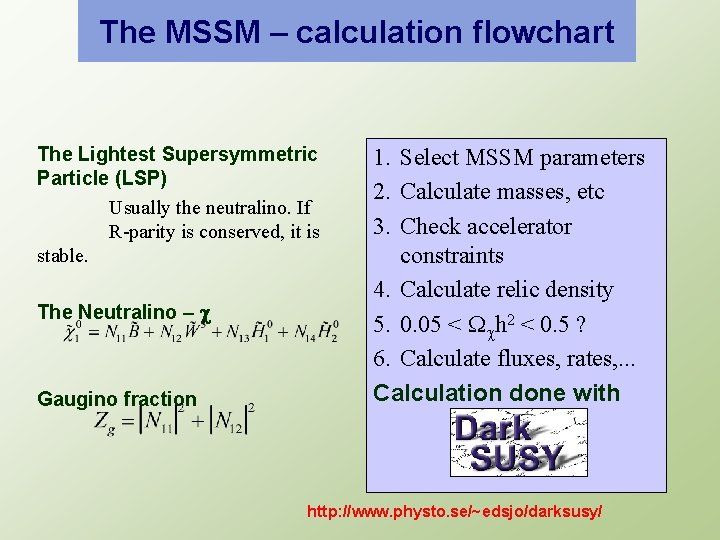 The MSSM – calculation flowchart

The Lightest Supersymmetric Particle (LSP)

Usually the neutralino. If R-parity is conserved, it is stable.

The Neutralino – $\chi$

$\tilde{\chi}_1^0 = N_{11}\tilde{B} + N_{12}\tilde{W}^3 + N_{13}\tilde{H}_1^0 + N_{14}\tilde{H}_2^0$

Gaugino fraction

$Z_g = |N_{11}|^2 + |N_{12}|^2$

1. Select MSSM parameters
2. Calculate masses, etc
3. Check accelerator constraints
4. Calculate relic density
5. $0.05 < \Omega_\chi h^2 < 0.5$ ?
6. Calculate fluxes, rates,...

Calculation done with

Dark SUSY

http://www.physto.se/~edsjo/darksusy/